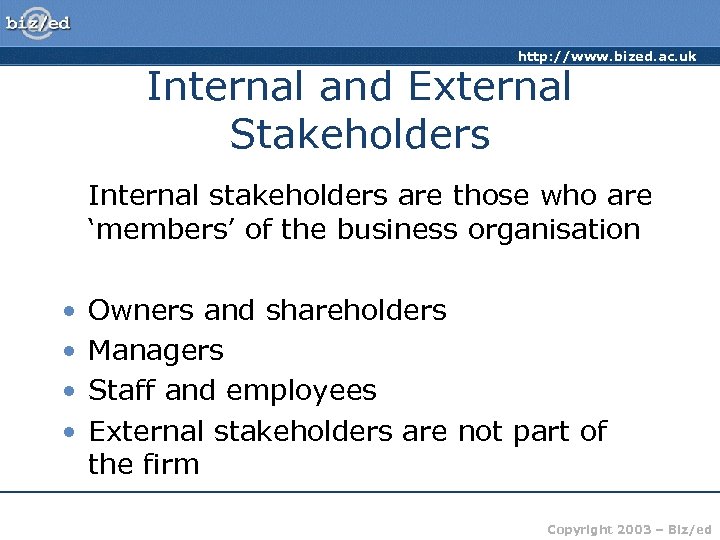 biz/ed

http://www.bized.ac.uk

Internal and External Stakeholders

Internal stakeholders are those who are ‘members’ of the business organisation

• Owners and shareholders
• Managers
• Staff and employees
• External stakeholders are not part of the firm

Copyright 2003 – Biz/ed